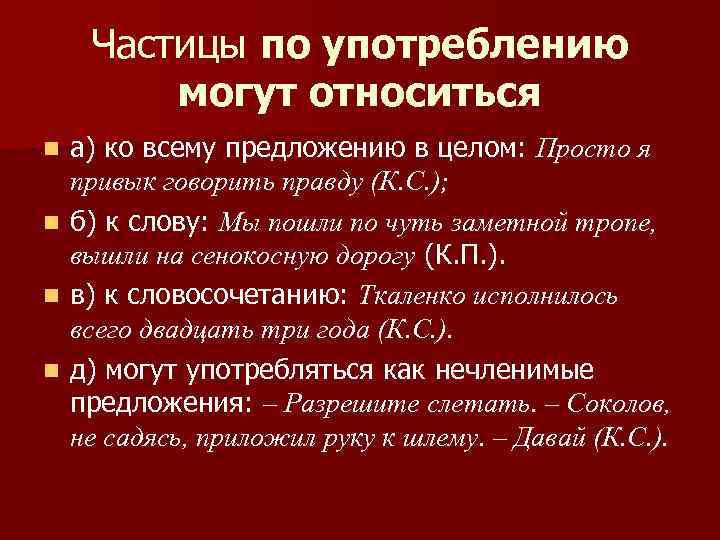 Частицы по употреблению могут относиться

а) ко всему предложению в целом: Просто я привык говорить правду (К.С.);

б) к слову: Мы пошли по чуть заметной тропе, вышли на сенокосную дорогу (К.П.).

в) к словосочетанию: Ткаленко исполнилось всего двадцать три года (К.С.).

д) могут употребляться как нечленимые предложения: – Разрешите слетать. – Соколов, не садясь, приложил руку к шлему. – Давай (К.С.).